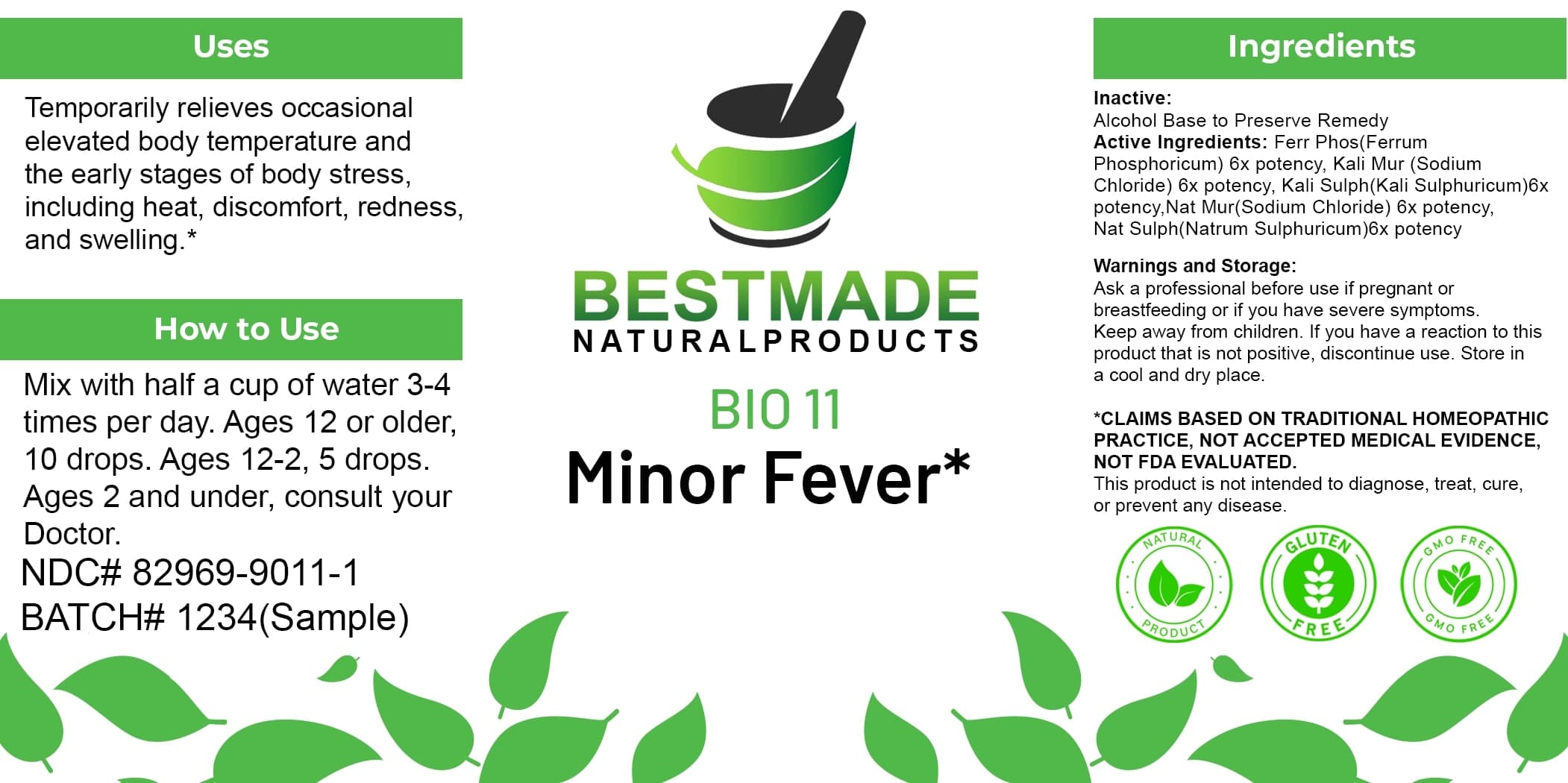 Uses

Temporarily relieves occasional elevated body temperature and the early stages of body stress, including heat, discomfort, redness, and swelling.*

How to Use

Mix with half a cup of water 3-4 times per day. Ages 12 or older, 10 drops. Ages 12-2, 5 drops. Ages 2 and under, consult your Doctor.
NDC# 82969-9011-1
BATCH# 1234(Sample)

BESTMADE
NATURALPRODUCTS

BIO 11
Minor Fever*

Ingredients

Inactive:
Alcohol Base to Preserve Remedy
Active Ingredients: Ferr Phos(Ferrum Phosphoricum) 6x potency, Kali Mur (Sodium Chloride) 6x potency, Kali Sulph(Kali Sulphuricum)6x potency,Nat Mur(Sodium Chloride) 6x potency, Nat Sulph(Natrum Sulphuricum)6x potency

Warnings and Storage:
Ask a professional before use if pregnant or breastfeeding or if you have severe symptoms. Keep away from children. If you have a reaction to this product that is not positive, discontinue use. Store in a cool and dry place.

*CLAIMS BASED ON TRADITIONAL HOMEOPATHIC PRACTICE, NOT ACCEPTED MEDICAL EVIDENCE, NOT FDA EVALUATED.
This product is not intended to diagnose, treat, cure, or prevent any disease.

NATURAL PRODUCT

GLUTEN FREE

GMO FREE GMO FREE